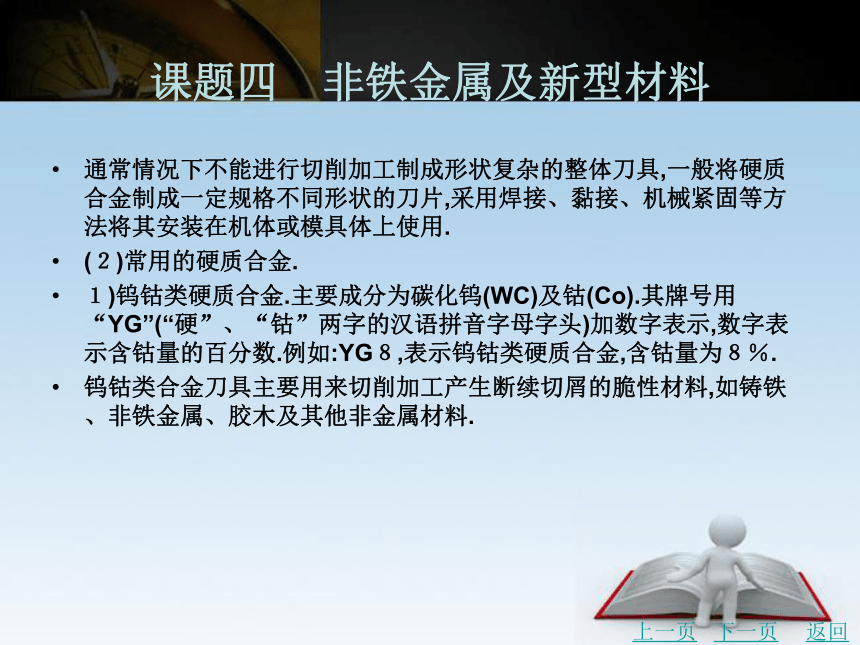 课题四　非铁金属及新型材料

• 通常情况下不能进行切削加工制成形状复杂的整体刀具,一般将硬质合金制成一定规格不同形状的刀片,采用焊接、黏接、机械紧固等方法将其安装在机体或模具体上使用.

• (２)常用的硬质合金.

• １)钨钴类硬质合金.主要成分为碳化钨(WC)及钴(Co).其牌号用“YG”(“硬”、“钴”两字的汉语拼音字母字头)加数字表示,数字表示含钴量的百分数.例如:YG８,表示钨钴类硬质合金,含钴量为８%.

• 钨钴类合金刀具主要用来切削加工产生断续切屑的脆性材料,如铸铁、非铁金属、胶木及其他非金属材料.

上一页　下一页　返回